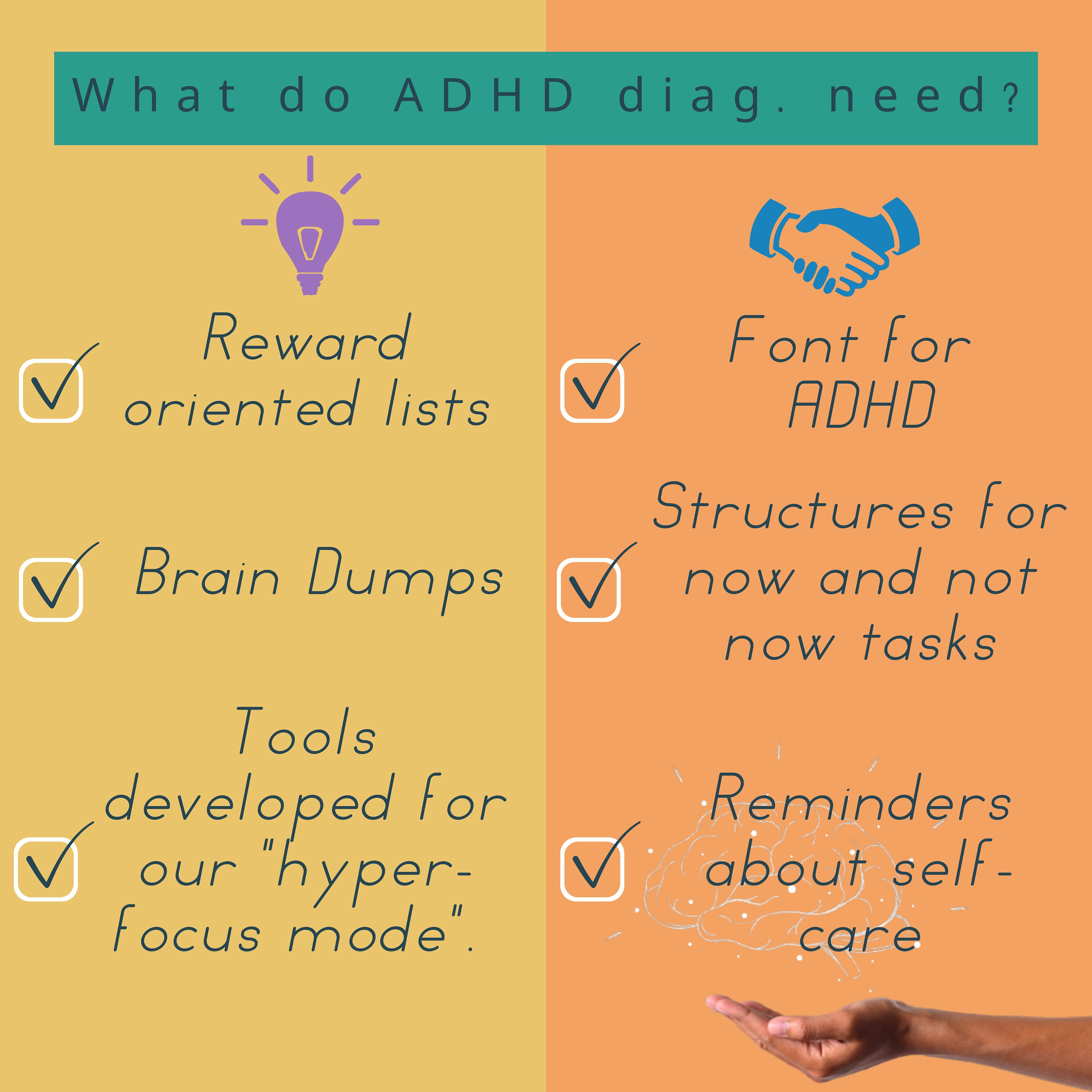 What do ADHD diag. need?

Reward oriented lists

Brain Dumps

Tools developed for our "hyper-focus mode".

Font for ADHD

Structures for now and not now tasks

Reminders about self-care